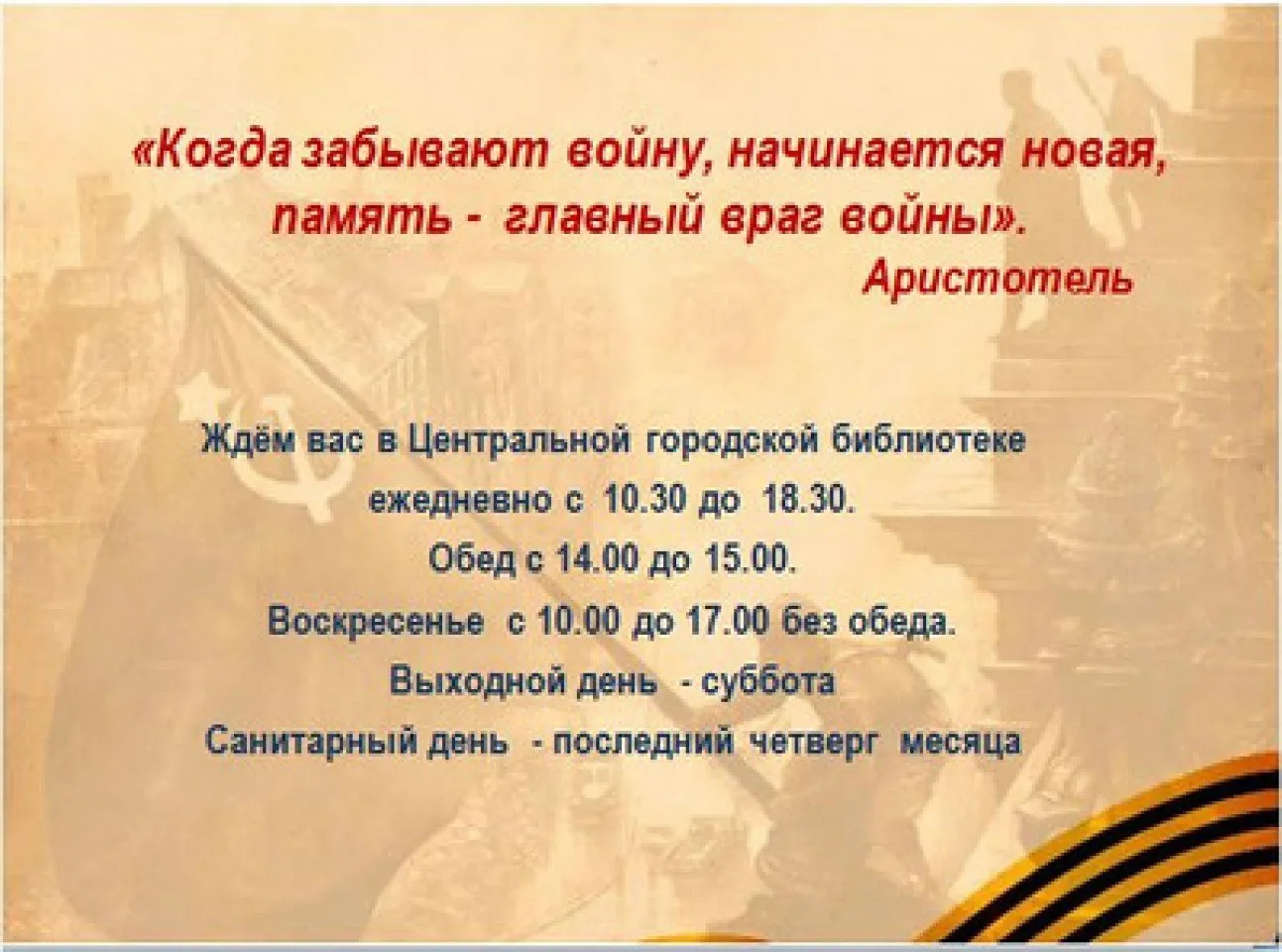 «Когда забывают войну, начинается новая, память - главный враг войны».
Аристотель

Ждём вас в Центральной городской библиотеке
ежедневно с 10.30 до 18.30.
Обед с 14.00 до 15.00.
Воскресенье с 10.00 до 17.00 без обеда.
Выходной день - суббота
Санитарный день - последний четверг месяца